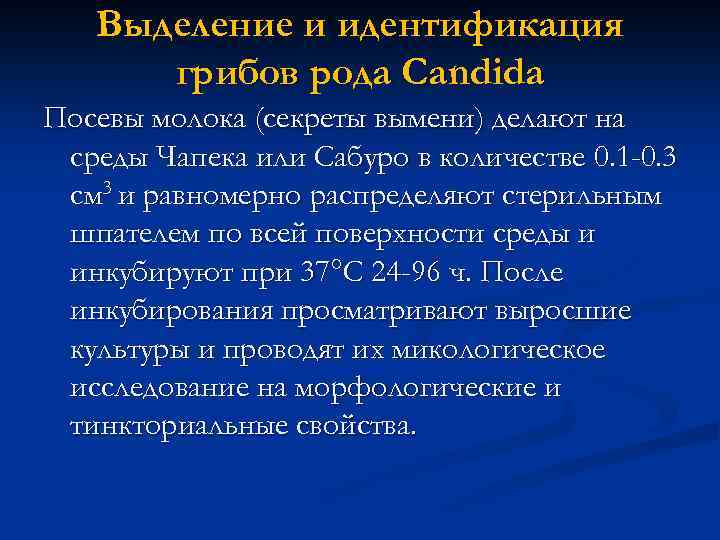 Выделение и идентификация грибов рода Candida

Посевы молока (секреты вымени) делают на среды Чапека или Сабуро в количестве 0.1-0.3 см$^3$ и равномерно распределяют стерильным шпателем по всей поверхности среды и инкубируют при 37°С 24-96 ч. После инкубирования просматривают выросшие культуры и проводят их микологическое исследование на морфологические и тинкториальные свойства.